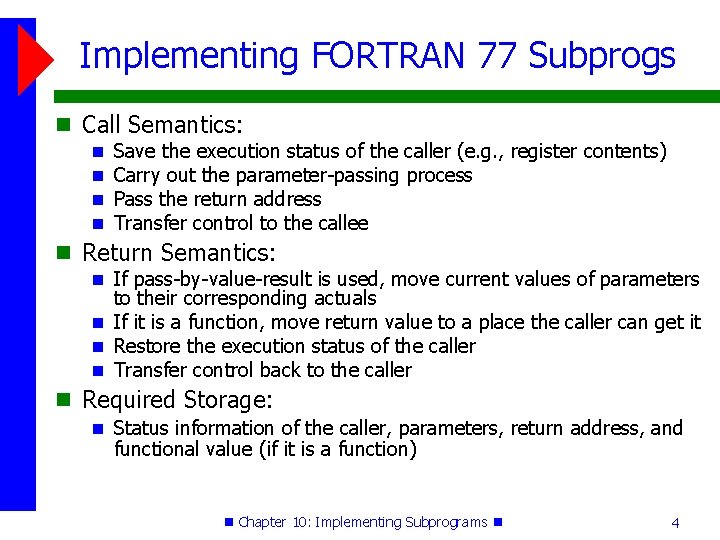 Implementing FORTRAN 77 Subprogs

Call Semantics:

Save the execution status of the caller (e.g., register contents)

Carry out the parameter-passing process

Pass the return address

Transfer control to the callee

Return Semantics:

If pass-by-value-result is used, move current values of parameters to their corresponding actuals

If it is a function, move return value to a place the caller can get it

Restore the execution status of the caller

Transfer control back to the caller

Required Storage:

Status information of the caller, parameters, return address, and functional value (if it is a function)

Chapter 10: Implementing Subprograms

4